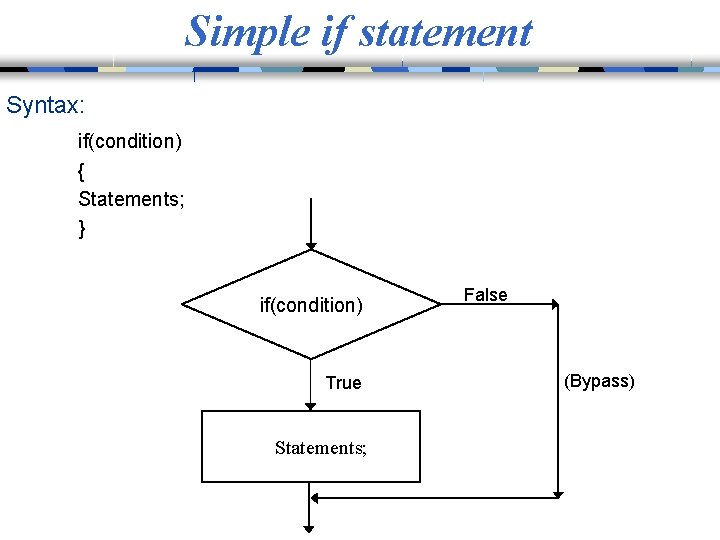 Simple if statement

Syntax:

if(condition)
{
Statements;
}

if(condition)

False

True

(Bypass)

Statements;